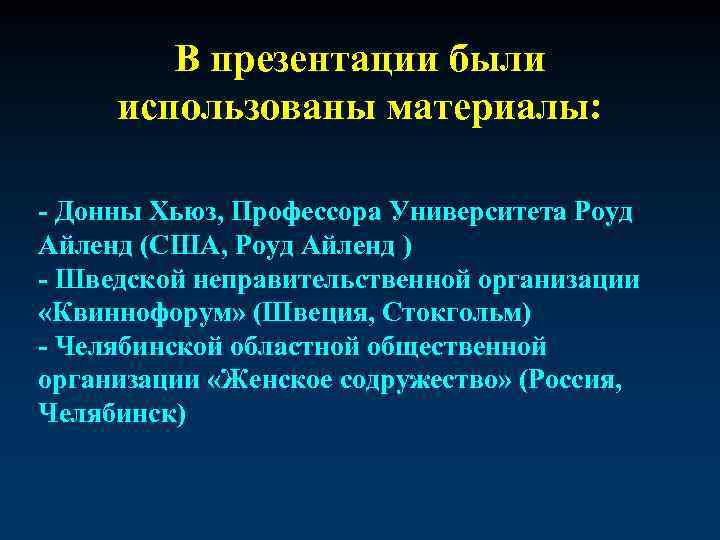 В презентации были использованы материалы:

- Донны Хьюз, Профессора Университета Роуд Айленд (США, Роуд Айленд )
- Шведской неправительственной организации «Квиннофорум» (Швеция, Стокгольм)
- Челябинской областной общественной организации «Женское содружество» (Россия, Челябинск)